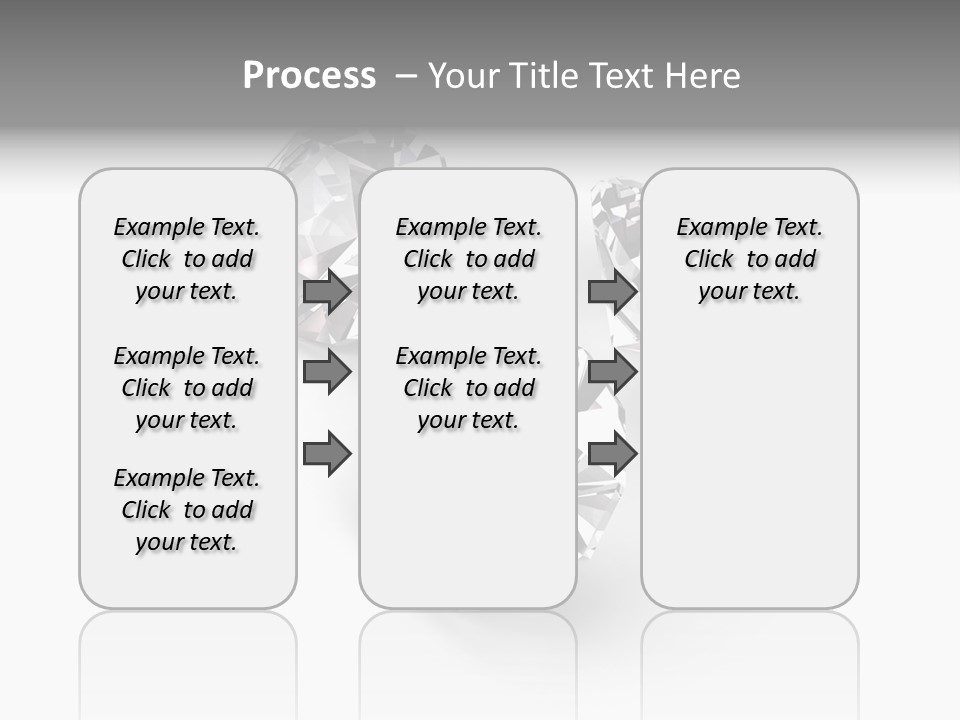 Process – Your Title Text Here

Example Text. Click to add your text.

Example Text. Click to add your text.

Example Text. Click to add your text.

Example Text. Click to add your text.

Example Text. Click to add your text.

Example Text. Click to add your text.